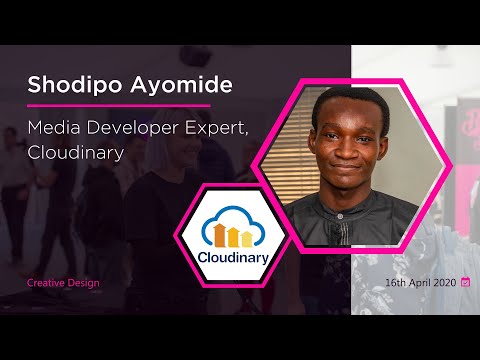 Shodipo Ayomide

Media Developer Expert, Cloudinary

Cloudinary

Creative Design

16th April 2020